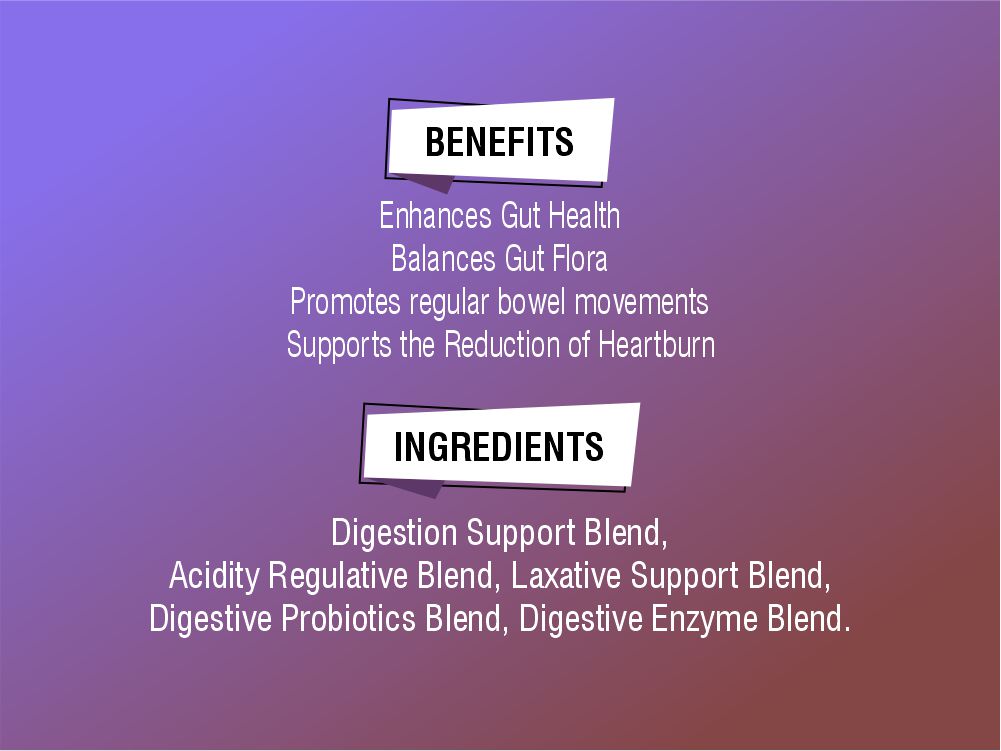 BENEFITS

Enhances Gut Health
Balances Gut Flora
Promotes regular bowel movements
Supports the Reduction of Heartburn

INGREDIENTS

Digestion Support Blend,
Acidity Regulative Blend, Laxative Support Blend,
Digestive Probiotics Blend, Digestive Enzyme Blend.